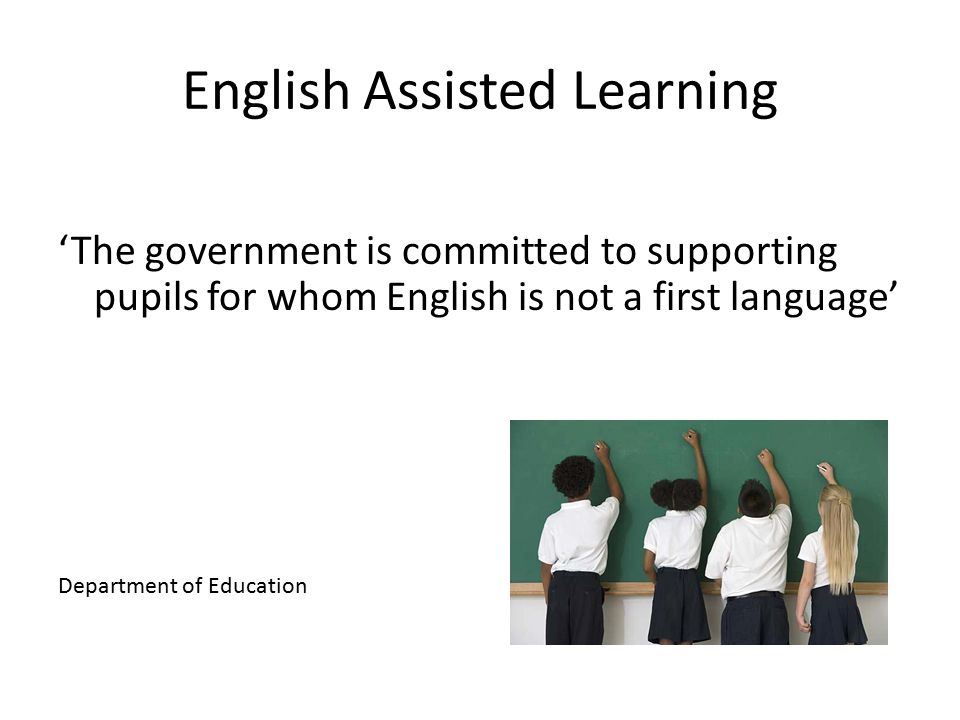 English Assisted Learning

‘The government is committed to supporting pupils for whom English is not a first language’

Department of Education